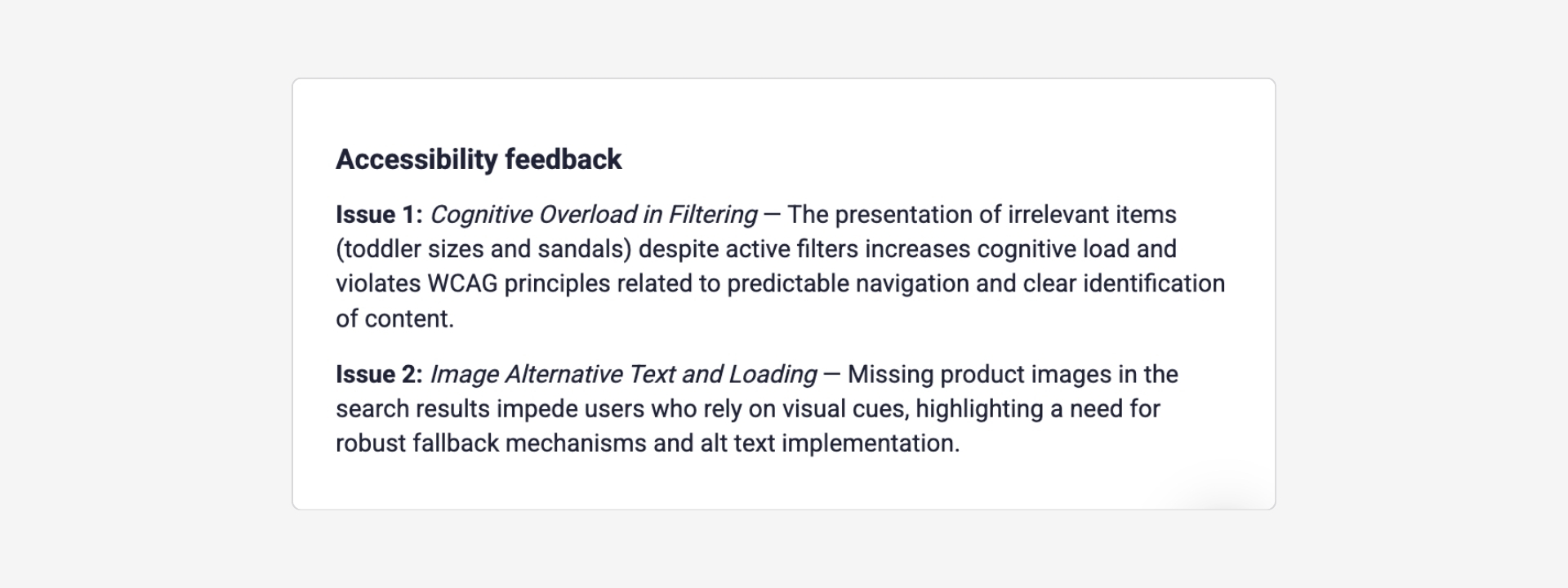 Accessibility feedback

Issue 1: Cognitive Overload in Filtering — The presentation of irrelevant items (toddler sizes and sandals) despite active filters increases cognitive load and violates WCAG principles related to predictable navigation and clear identification of content.

Issue 2: Image Alternative Text and Loading — Missing product images in the search results impede users who rely on visual cues, highlighting a need for robust fallback mechanisms and alt text implementation.